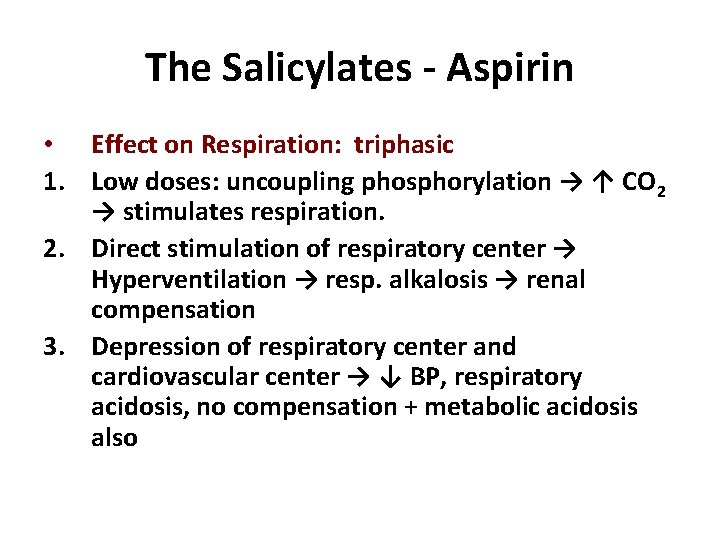 The Salicylates - Aspirin

• Effect on Respiration: triphasic

1. Low doses: uncoupling phosphorylation → ↑ $CO_2$ → stimulates respiration.

2. Direct stimulation of respiratory center → Hyperventilation → resp. alkalosis → renal compensation

3. Depression of respiratory center and cardiovascular center → ↓ BP, respiratory acidosis, no compensation + metabolic acidosis also